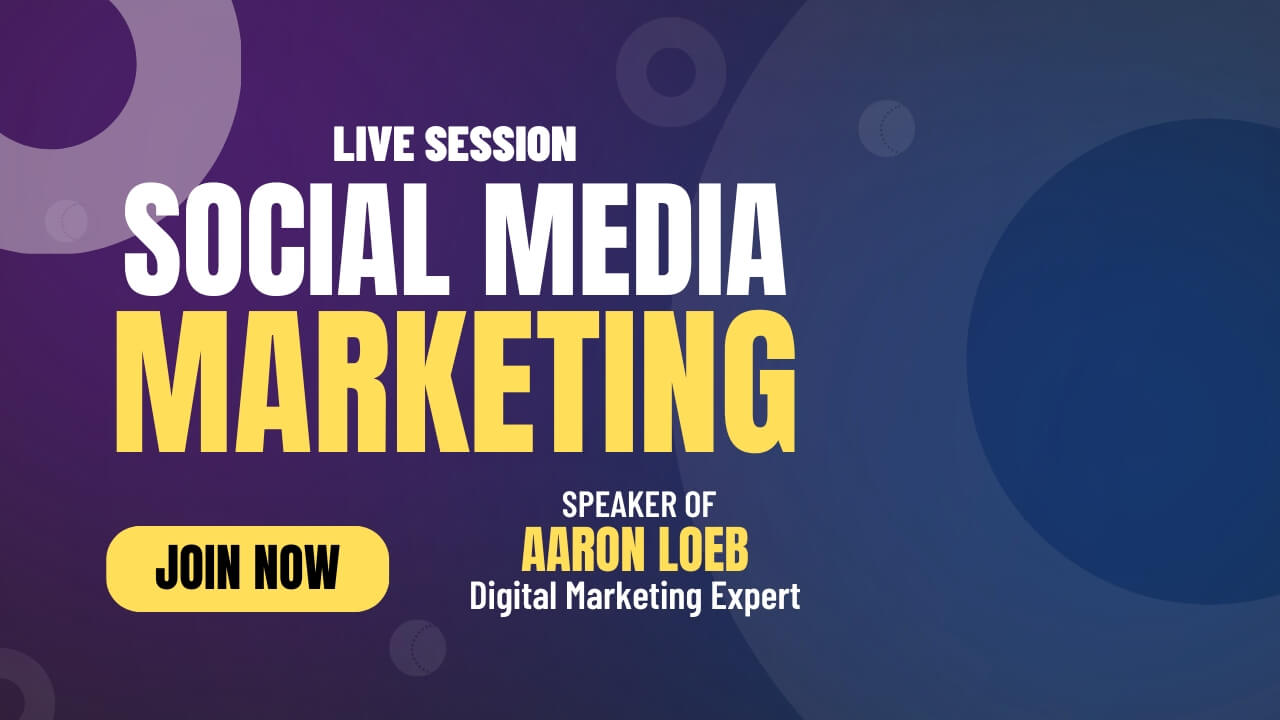 LIVE SESSION

SOCIAL MEDIA

MARKETING

JOIN NOW

SPEAKER OF

AARON LOEB

Digital Marketing Expert